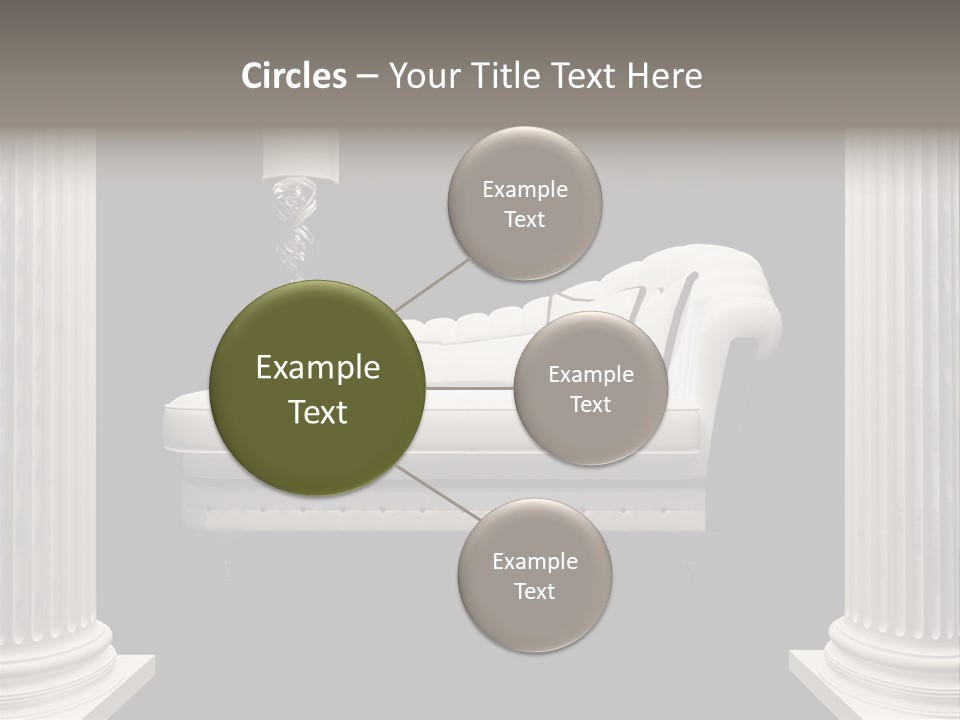 Circles – Your Title Text Here

Example Text

Example Text

Example Text

Example Text